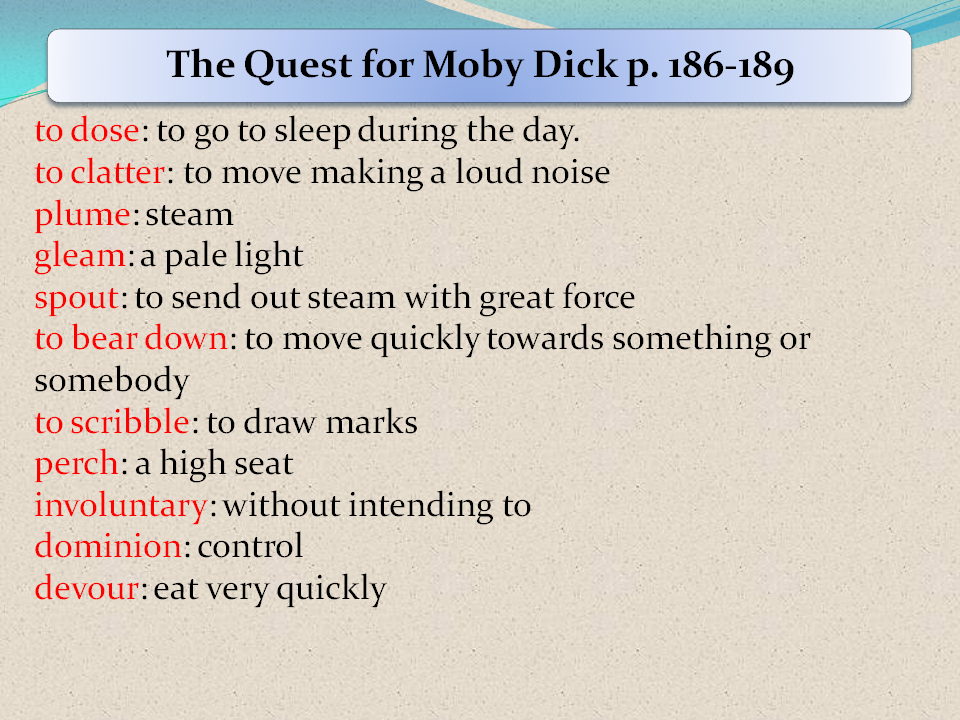 The Quest for Moby Dick p. 186-189

to dose: to go to sleep during the day.
to clatter: to move making a loud noise
plume: steam
gleam: a pale light
spout: to send out steam with great force
to bear down: to move quickly towards something or somebody
to scribble: to draw marks
perch: a high seat
involuntary: without intending to
dominion: control
devour: eat very quickly